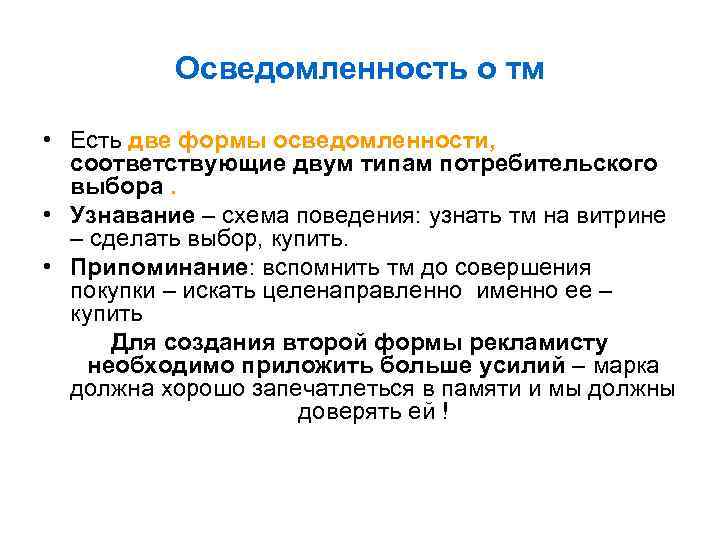 Осведомленность о тм

• Есть две формы осведомленности, соответствующие двум типам потребительского выбора .

• Узнавание – схема поведения: узнать тм на витрине – сделать выбор, купить.

• Припоминание: вспомнить тм до совершения покупки – искать целенаправленно именно ее – купить

Для создания второй формы рекламисту необходимо приложить больше усилий – марка должна хорошо запечатлеться в памяти и мы должны доверять ей !